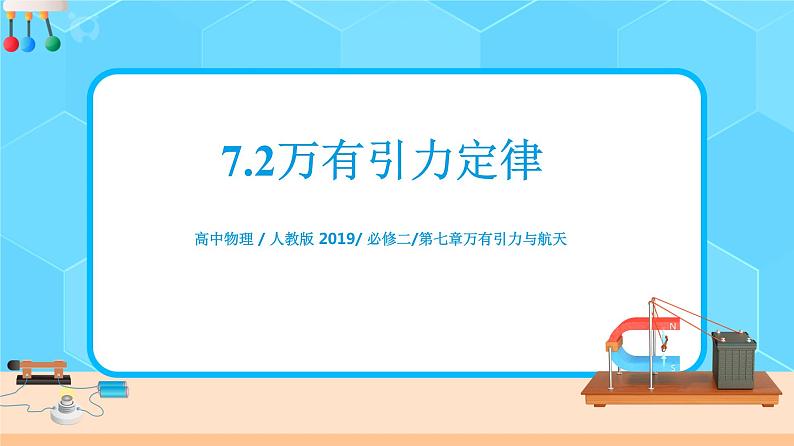 7.2万有引力定律

高中物理 / 人教版 2019/ 必修二/第七章万有引力与航天

N

S